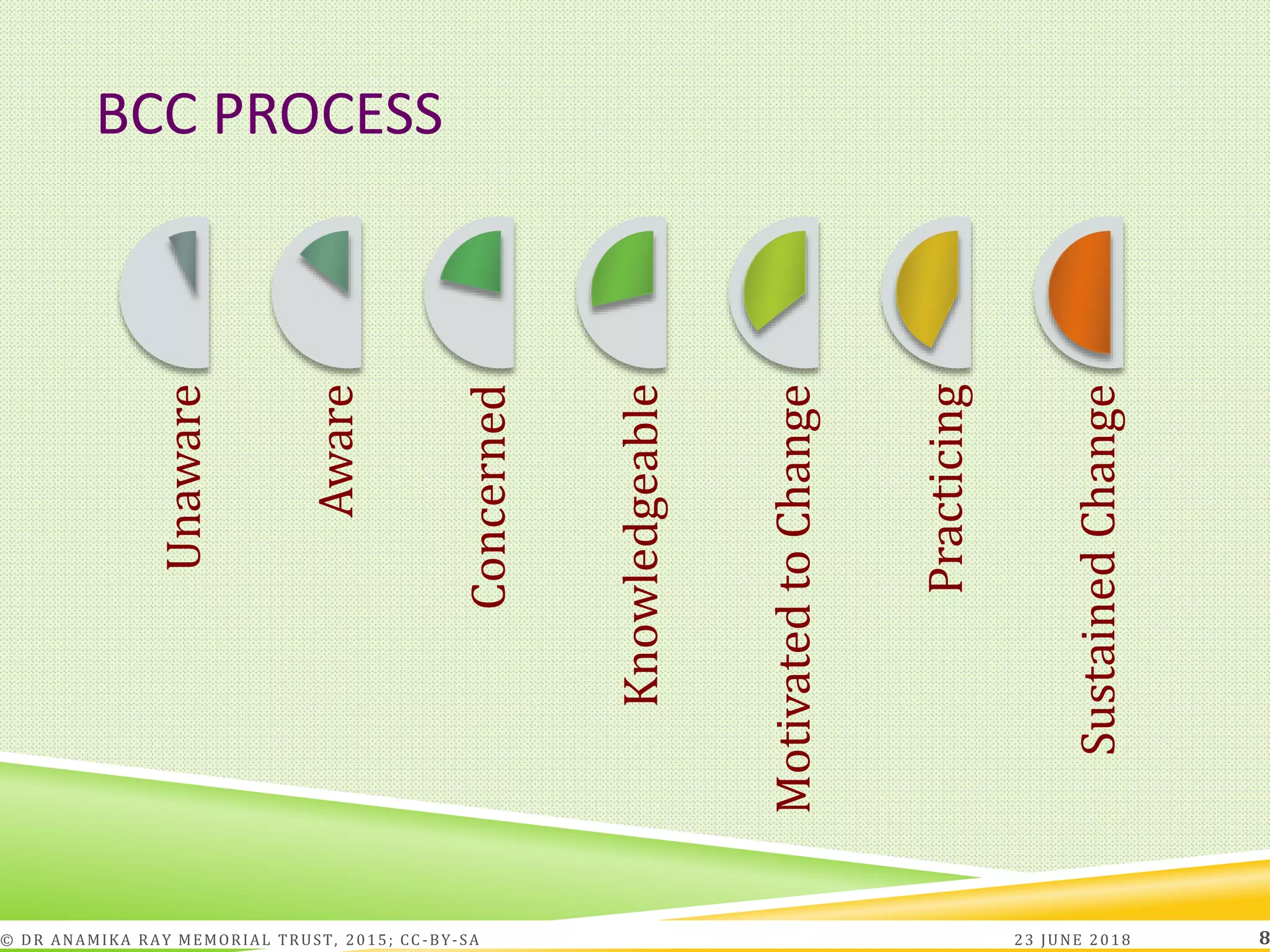 BCC PROCESS

Unaware

Aware

Concerned

Knowledgeable

Motivated to Change

Practicing

Sustained Change

© DR ANAMIKA RAY MEMORIAL TRUST, 2015; CC-BY-SA

23 JUNE 2018

8